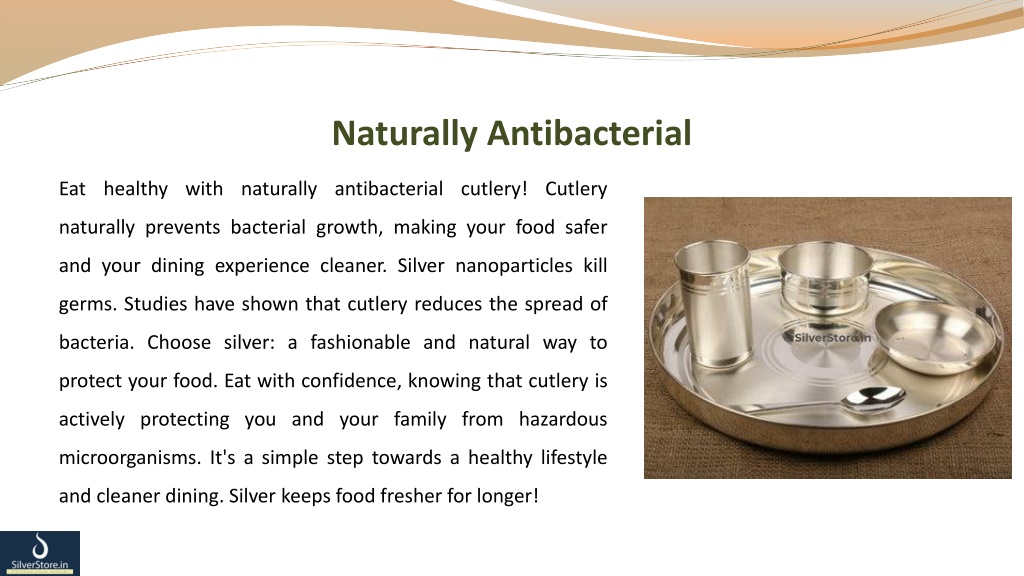 Naturally Antibacterial

Eat healthy with naturally antibacterial cutlery! Cutlery naturally prevents bacterial growth, making your food safer and your dining experience cleaner. Silver nanoparticles kill germs. Studies have shown that cutlery reduces the spread of bacteria. Choose silver: a fashionable and natural way to protect your food. Eat with confidence, knowing that cutlery is actively protecting you and your family from hazardous microorganisms. It's a simple step towards a healthy lifestyle and cleaner dining. Silver keeps food fresher for longer!

SilverStore.in

SilverStore.in